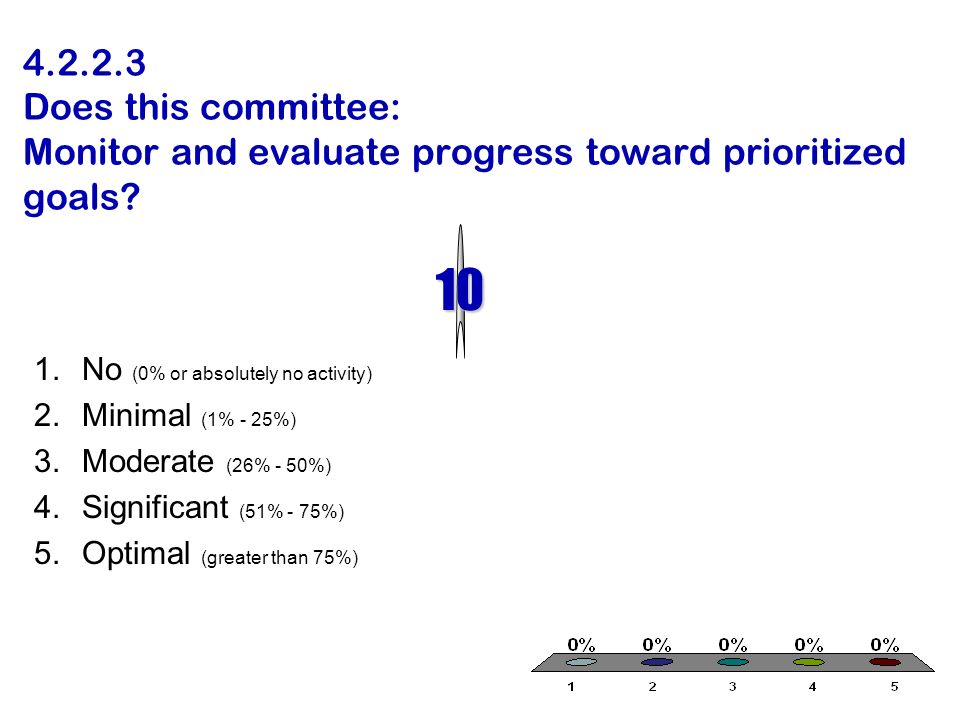 4.2.2.3
Does this committee:
Monitor and evaluate progress toward prioritized goals?

10

1. No (0% or absolutely no activity)
2. Minimal (1% - 25%)
3. Moderate (26% - 50%)
4. Significant (51% - 75%)
5. Optimal (greater than 75%)

0% 0% 0% 0% 0%
1 2 3 4 5